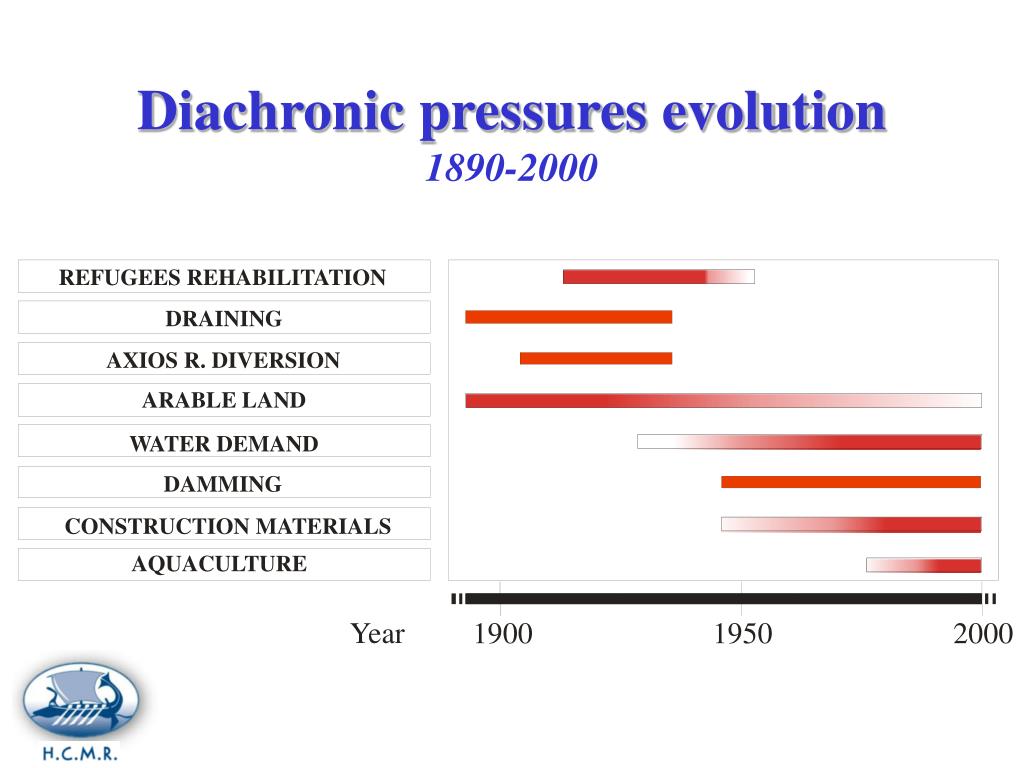 Diachronic pressures evolution
1890-2000

REFUGEES REHABILITATION
DRAINING
AXIOS R. DIVERSION
ARABLE LAND
WATER DEMAND
DAMMING
CONSTRUCTION MATERIALS
AQUACULTURE

Year 1900 1950 2000

H.C.M.R.